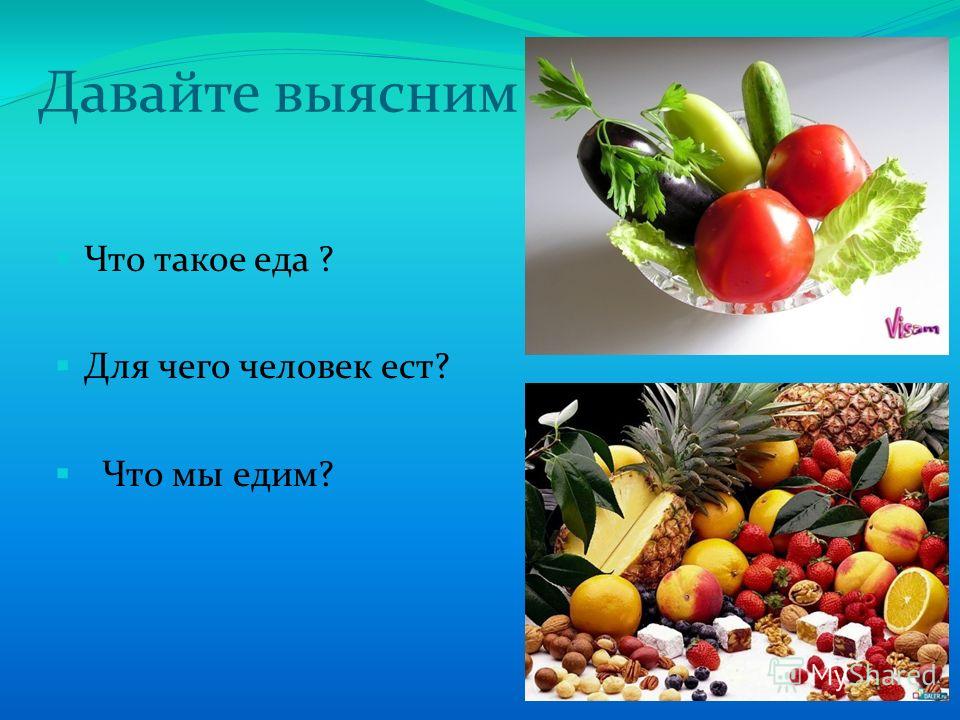 Давайте выясним

Что такое еда ?

Для чего человек ест?

Что мы едим?

Visam

MyShared